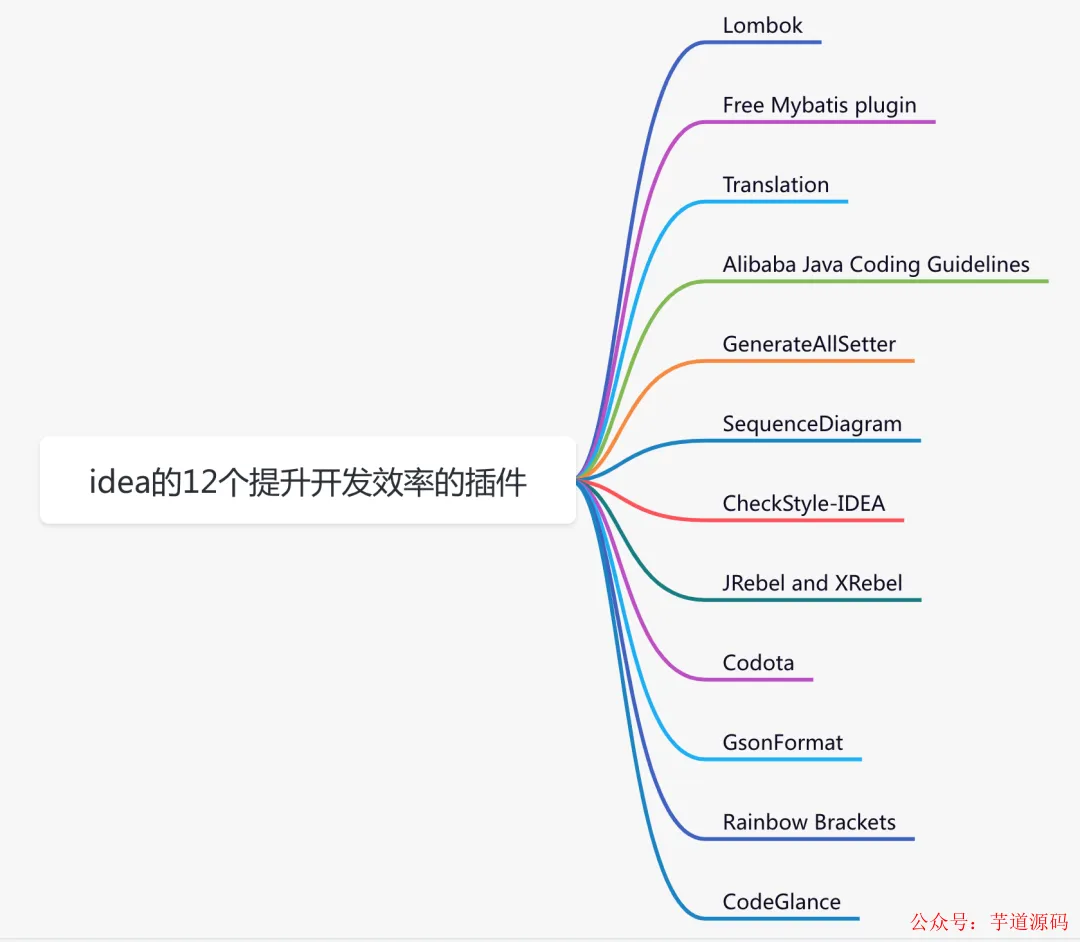 idea的12个提升开发效率的插件

Lombok

Free Mybatis plugin

Translation

Alibaba Java Coding Guidelines

GenerateAllSetter

SequenceDiagram

CheckStyle-IDEA

JRebel and XRebel

Codota

GsonFormat

Rainbow Brackets

CodeGlance

公众号：芋道源码